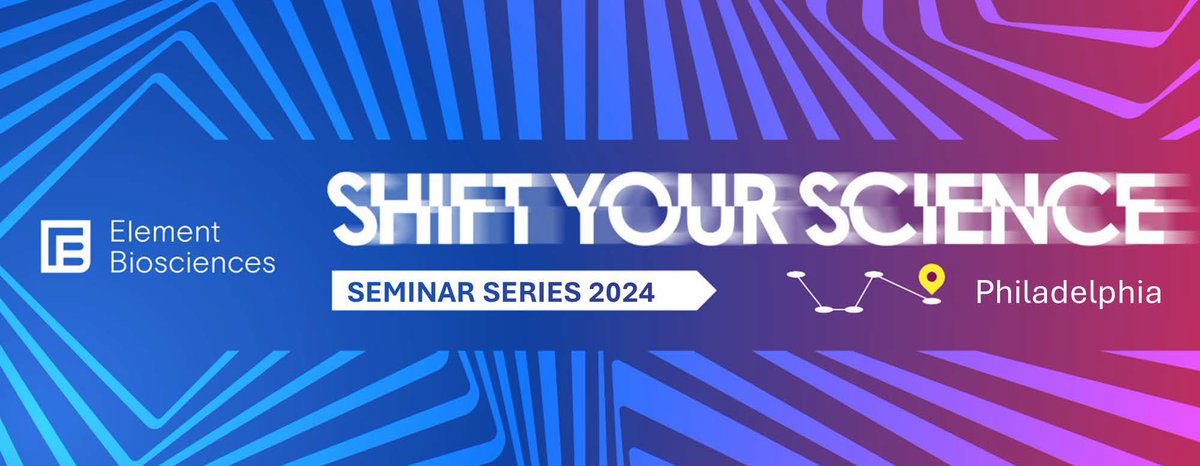 Element Biosciences

SHIFT YOUR SCIENCE

SEMINAR SERIES 2024

Philadelphia